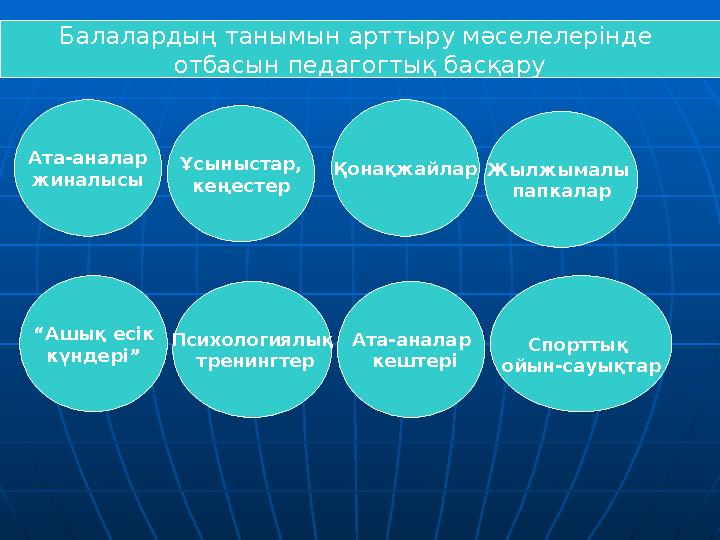 Балалардың танымын арттыру мәселелерінде отбасын педагогтық басқару

Ата-аналар жиналысы

Ұсыныстар, кеңестер

Қонақжайлар

Жылжымалы папкалар

“Ашық есік күндері”

Психологиялық тренингтер

Ата-аналар кештері

Спорттық ойын-сауықтар